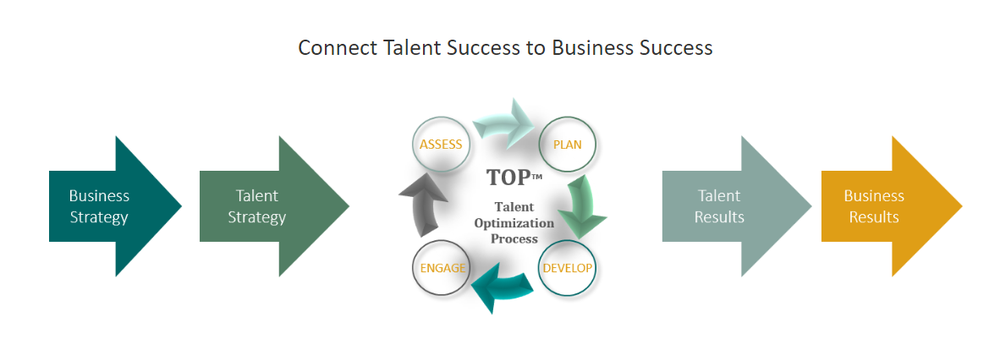 Connect Talent Success to Business Success

Business Strategy

Talent Strategy

ASSESS

PLAN

TOP™

Talent Optimization Process

ENGAGE

DEVELOP

Talent Results

Business Results